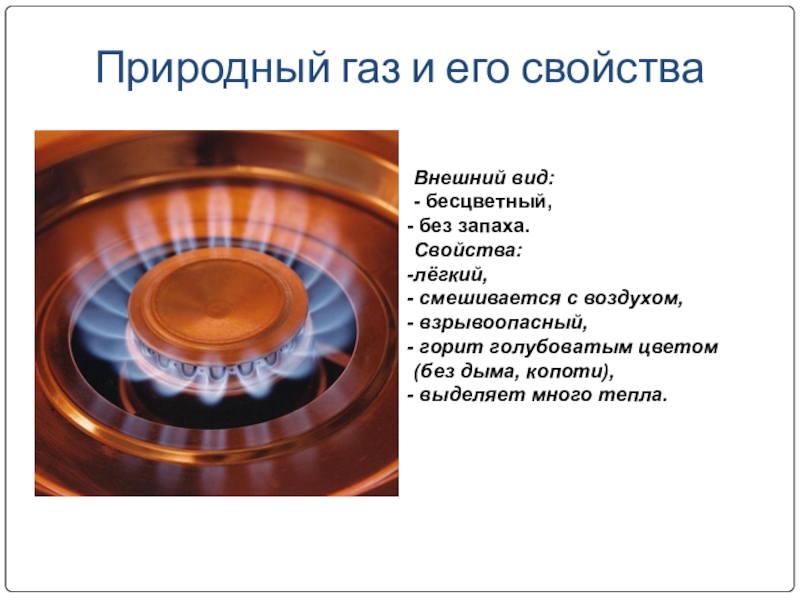 Природный газ и его свойства

Внешний вид:
- бесцветный,
- без запаха.
Свойства:
-лёгкий,
- смешивается с воздухом,
- взрывоопасный,
- горит голубоватым цветом (без дыма, копоти),
- выделяет много тепла.